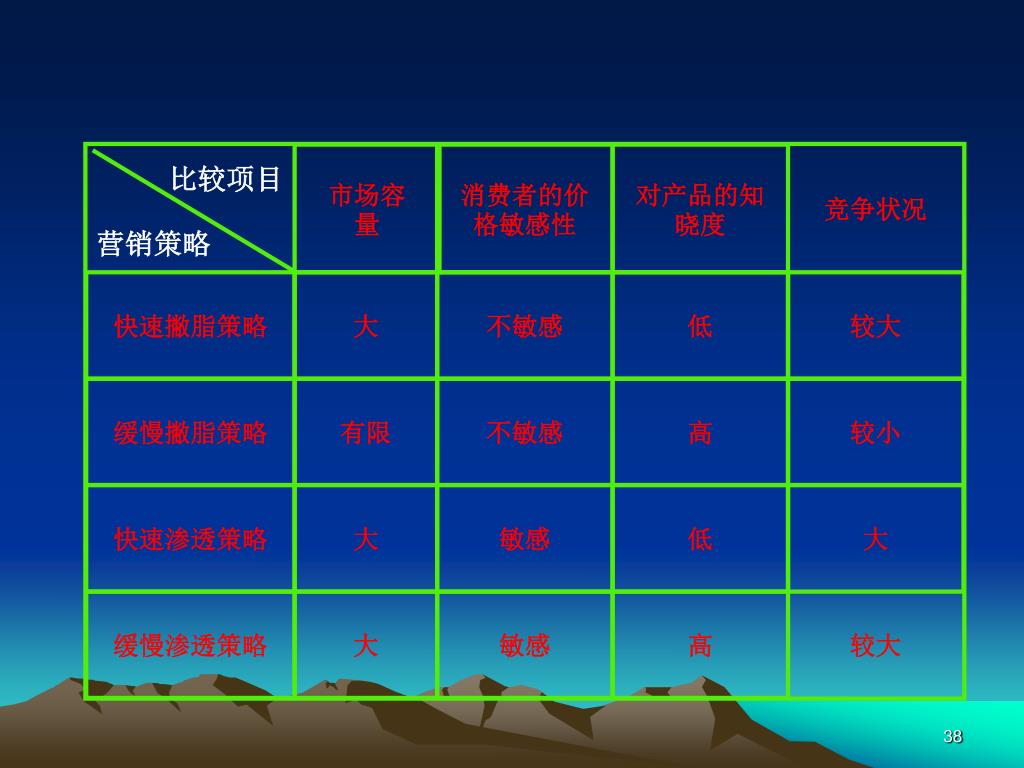 | 比较项目 营销策略 | 市场容量 | 消费者的价格敏感性 | 对产品的知晓度 | 竞争状况 |
|---|---|---|---|---|
| 快速撇脂策略 | 大 | 不敏感 | 低 | 较大 |
| 缓慢撇脂策略 | 有限 | 不敏感 | 高 | 较小 |
| 快速渗透策略 | 大 | 敏感 | 低 | 大 |
| 缓慢渗透策略 | 大 | 敏感 | 高 | 较大 |

38